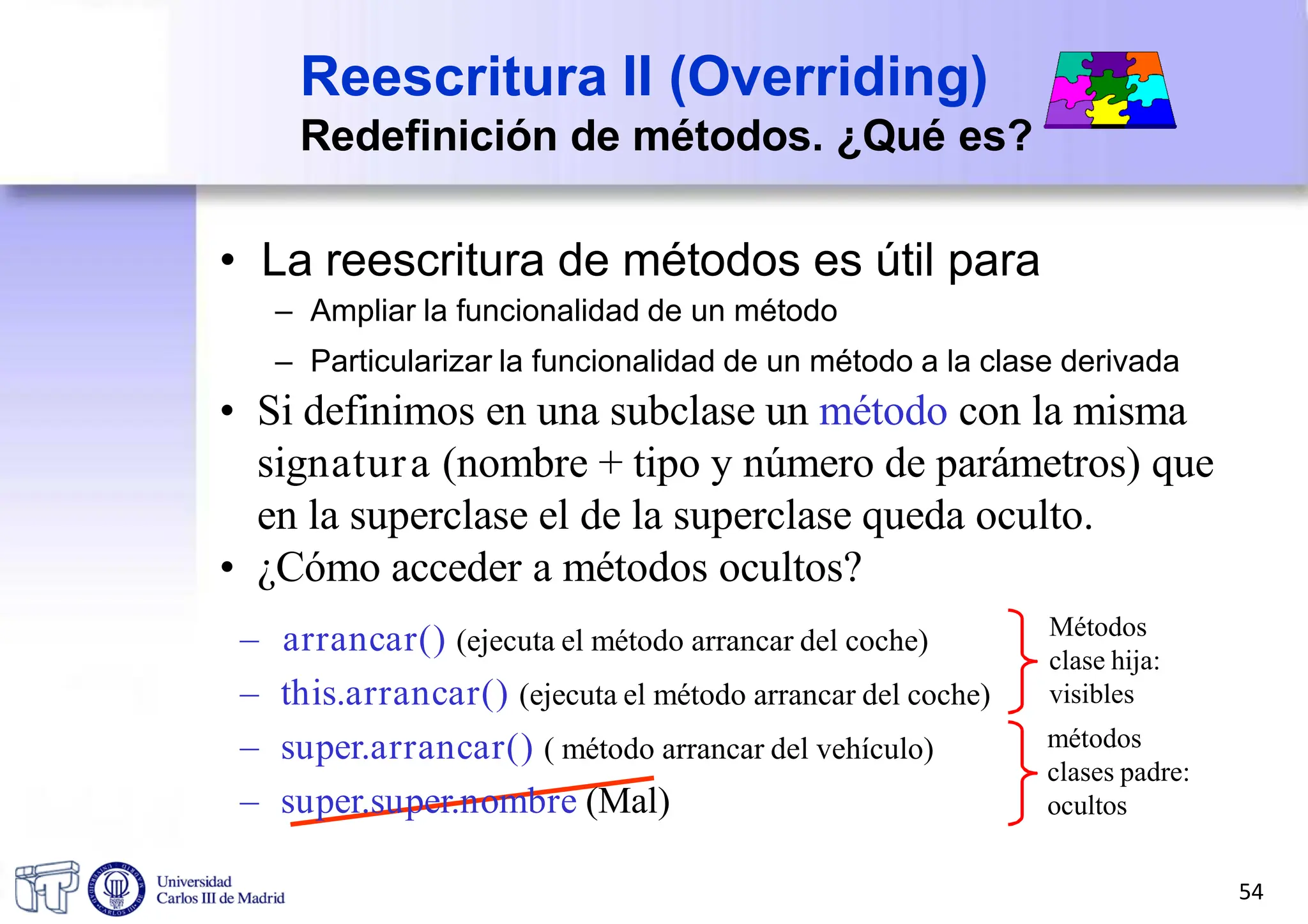 Reescritura II (Overriding)
Redefinición de métodos. ¿Qué es?

• La reescritura de métodos es útil para
– Ampliar la funcionalidad de un método
– Particularizar la funcionalidad de un método a la clase derivada

• Si definimos en una subclase un método con la misma signatura (nombre + tipo y número de parámetros) que en la superclase el de la superclase queda oculto.

• ¿Cómo acceder a métodos ocultos?

– arrancar() (ejecuta el método arrancar del coche)
– this.arrancar() (ejecuta el método arrancar del coche)
– super.arrancar() ( método arrancar del vehículo)
– super.super.nombre (Mal)

Métodos clase hija: visibles

métodos clases padre: ocultos

Universidad Carlos III de Madrid

54